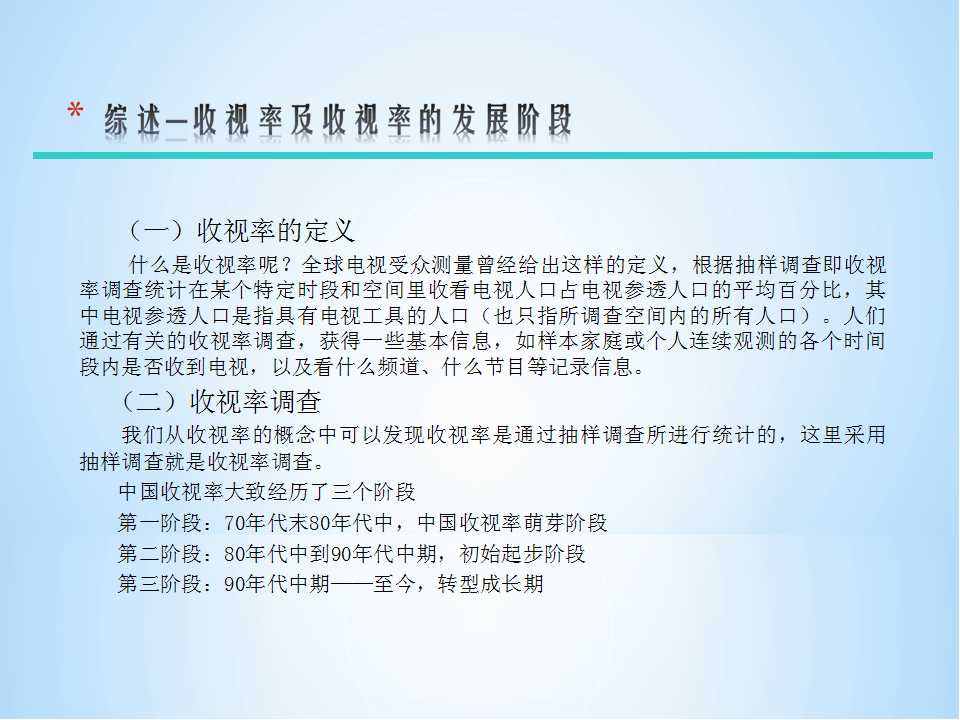 * 综述—收视率及收视率的发展阶段

（一）收视率的定义

什么是收视率呢？全球电视受众测量曾经给出这样的定义，根据抽样调查即收视率调查统计在某个特定时段和空间里收看电视人口占电视参透人口的平均百分比，其中电视参透人口是指具有电视工具的人口（也只指所调查空间内的所有人口）。人们通过有关的收视率调查，获得一些基本信息，如样本家庭或个人连续观测的各个时间段内是否收到电视，以及看什么频道、什么节目等记录信息。

（二）收视率调查

我们从收视率的概念中可以发现收视率是通过抽样调查所进行统计的，这里采用抽样调查就是收视率调查。

中国收视率大致经历了三个阶段

第一阶段：70年代末80年代中，中国收视率萌芽阶段

第二阶段：80年代中到90年代中期，初始起步阶段

第三阶段：90年代中期——至今，转型成长期